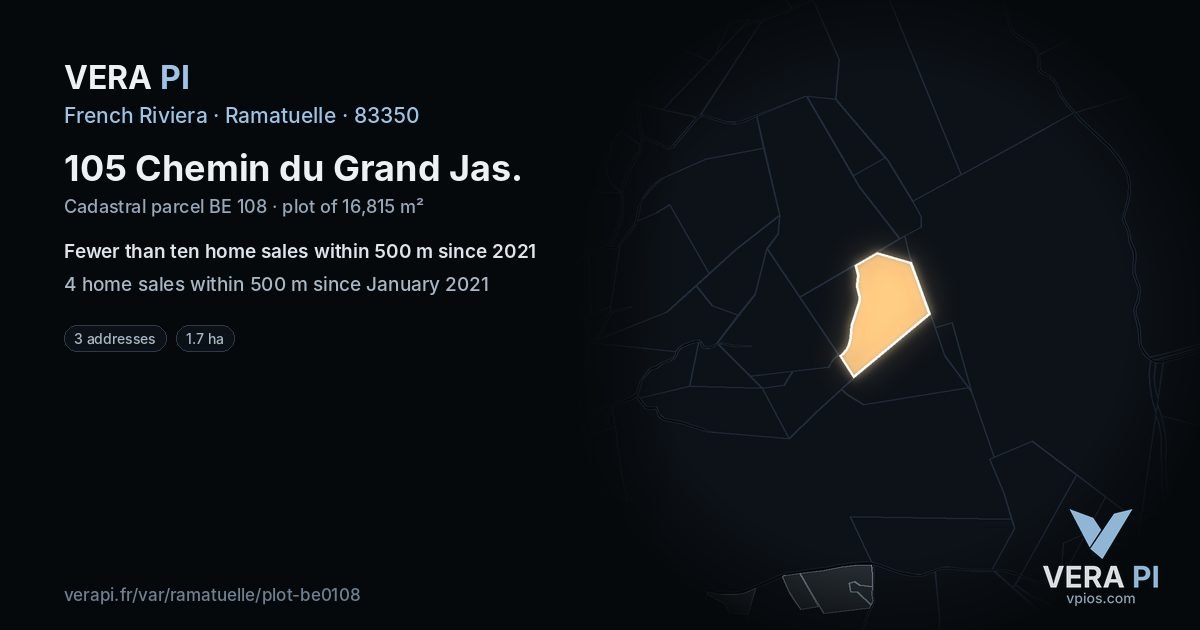 VERA PI
French Riviera · Ramatuelle · 83350

105 Chemin du Grand Jas.
Cadastral parcel BE 108 · plot of 16,815 m²

Fewer than ten home sales within 500 m since 2021
4 home sales within 500 m since January 2021

3 addresses
1.7 ha

verapi.fr/var/ramatuelle/plot-be0108

VERA PI
vpios.com